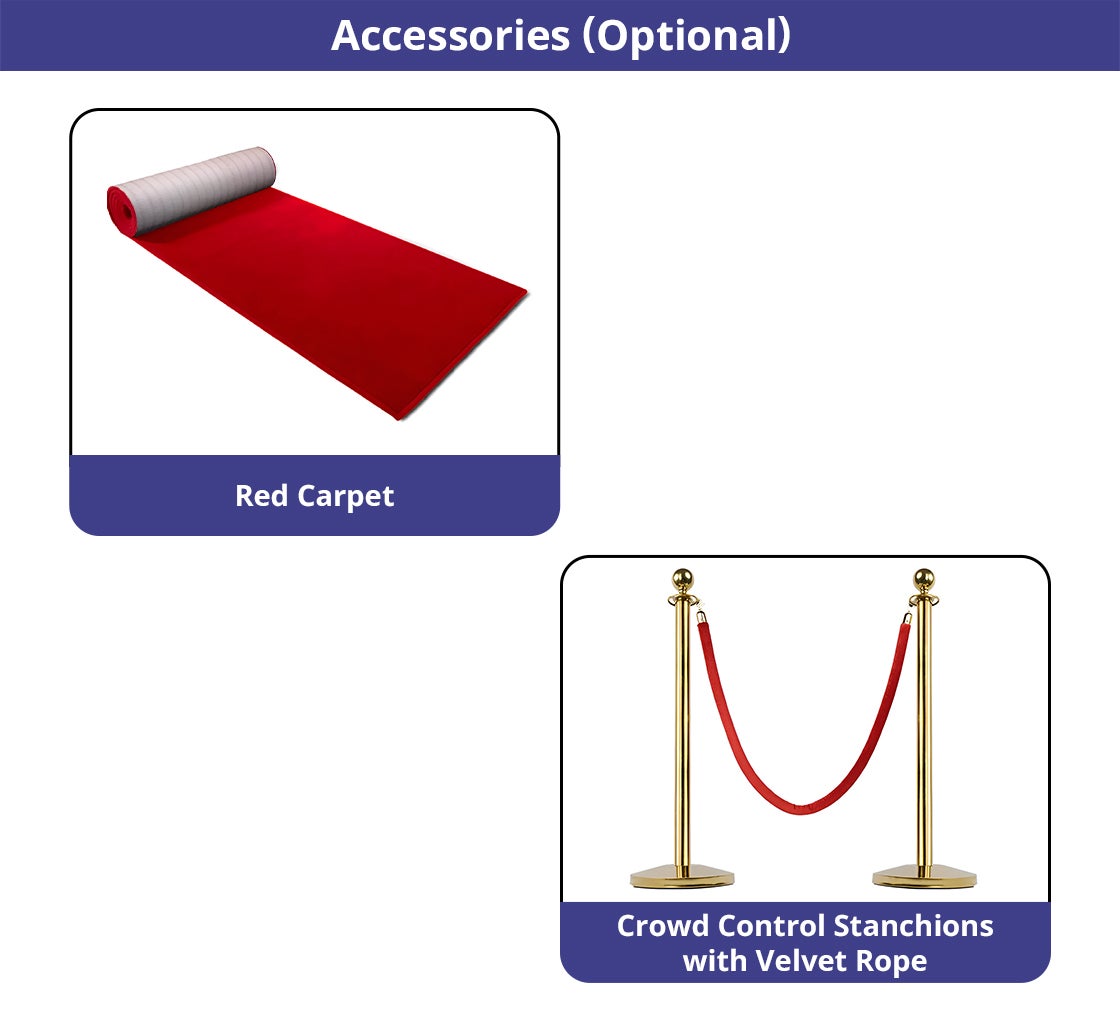 Accessories (Optional)

Red Carpet

Crowd Control Stanchions with Velvet Rope